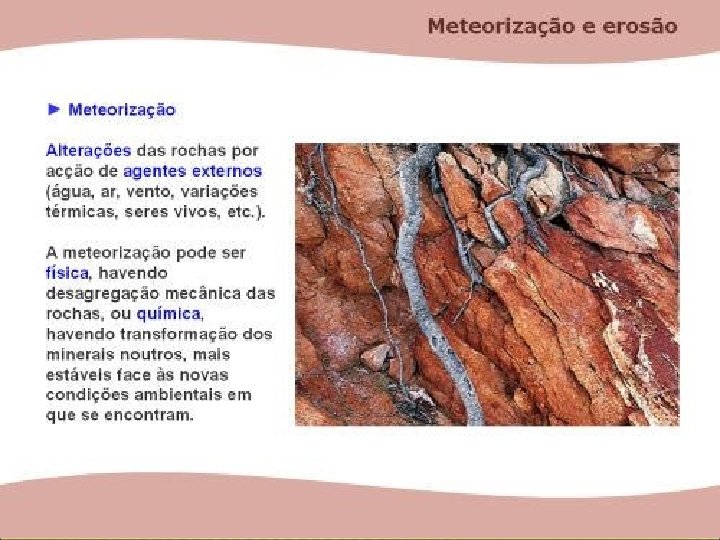 Meteorização e erosão

► Meteorização

Alterações das rochas por acção de agentes externos (água, ar, vento, variações térmicas, seres vivos, etc.).

A meteorização pode ser física, havendo desagregação mecânica das rochas, ou química, havendo transformação dos minerais noutros, mais estáveis face às novas condições ambientais em que se encontram.